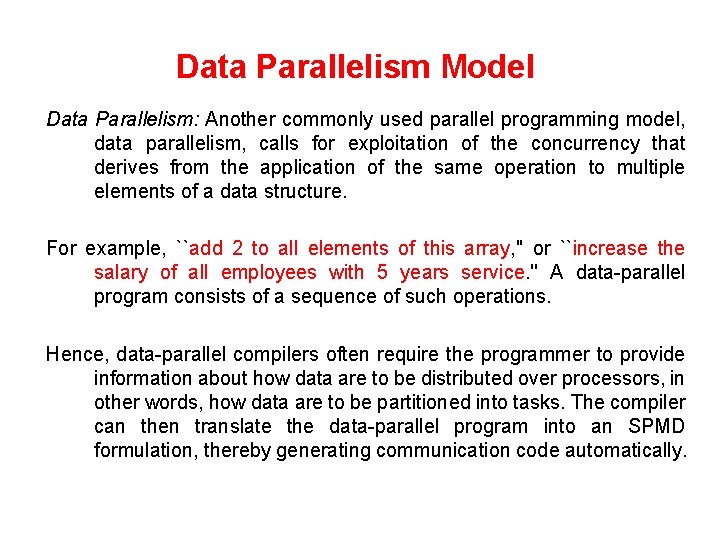 Data Parallelism Model

Data Parallelism: Another commonly used parallel programming model, data parallelism, calls for exploitation of the concurrency that derives from the application of the same operation to multiple elements of a data structure.

For example, ``add 2 to all elements of this array," or ``increase the salary of all employees with 5 years service." A data-parallel program consists of a sequence of such operations.

Hence, data-parallel compilers often require the programmer to provide information about how data are to be distributed over processors, in other words, how data are to be partitioned into tasks. The compiler can then translate the data-parallel program into an SPMD formulation, thereby generating communication code automatically.